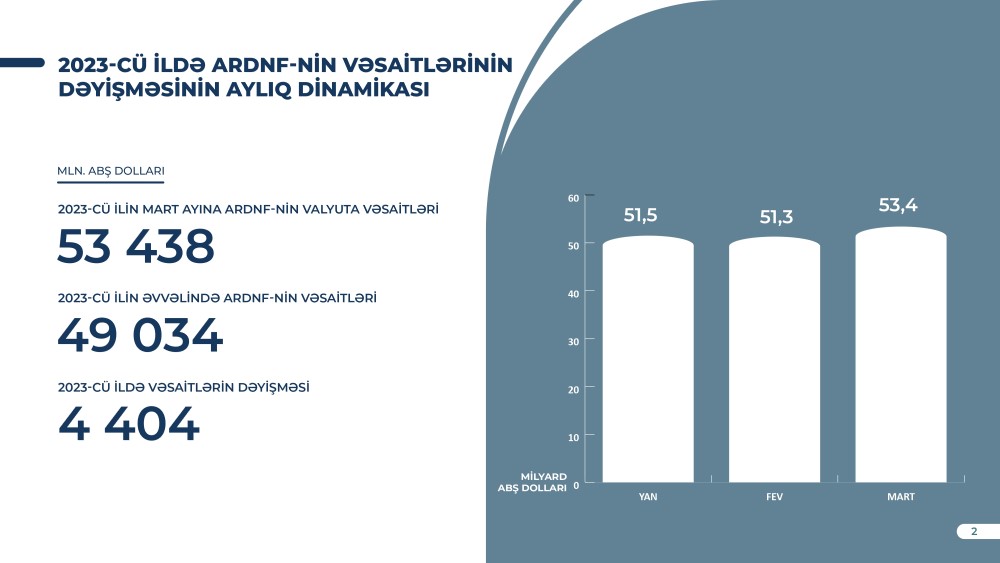 2023-CÜ İLDƏ ARDNF-NİN VƏSAİTLƏRİNİN DƏYİŞMƏSİNİN AYLIQ DİNAMİKASI

MLN. ABŞ DOLLARI

2023-CÜ İLİN MART AYINA ARDNF-NİN VALYUTA VƏSAİTLƏRİ
53 438

2023-CÜ İLİN ƏVVƏLİNDƏ ARDNF-NİN VƏSAİTLƏRİ
49 034

2023-CÜ İLDƏ VƏSAİTLƏRİN DƏYİŞMƏSİ
4 404

60
50
40
30
20
10
0
MİLYARD ABŞ DOLLARI

51,5
51,3
53,4

YAN
FEV
MART

2